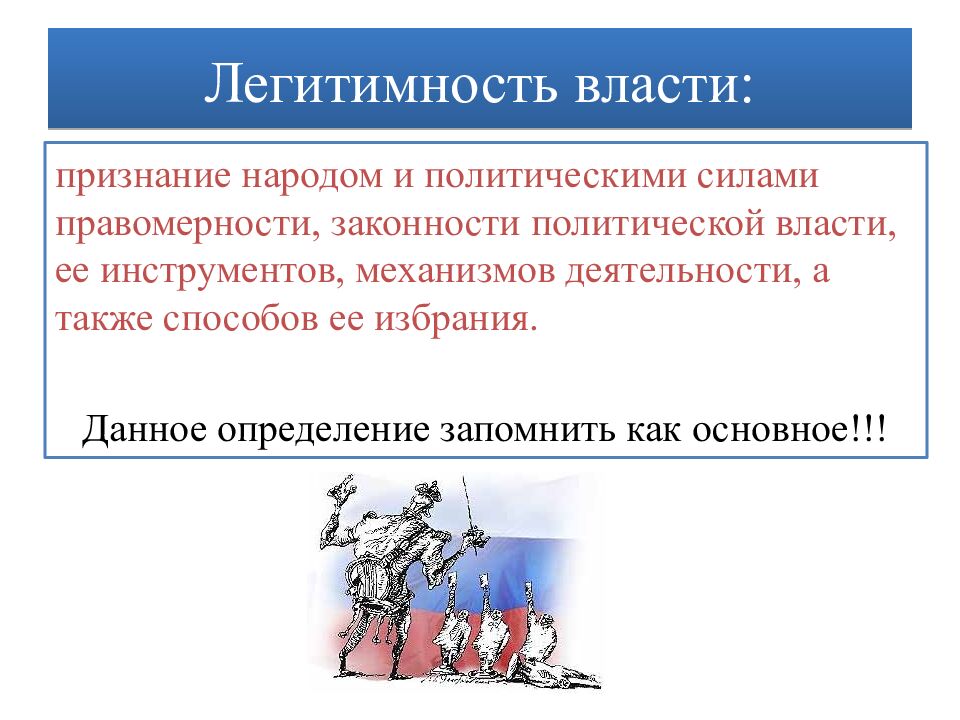 Легитимность власти:

признание народом и политическими силами правомерности, законности политической власти, ее инструментов, механизмов деятельности, а также способов ее избрания.

Данное определение запомнить как основное!!!